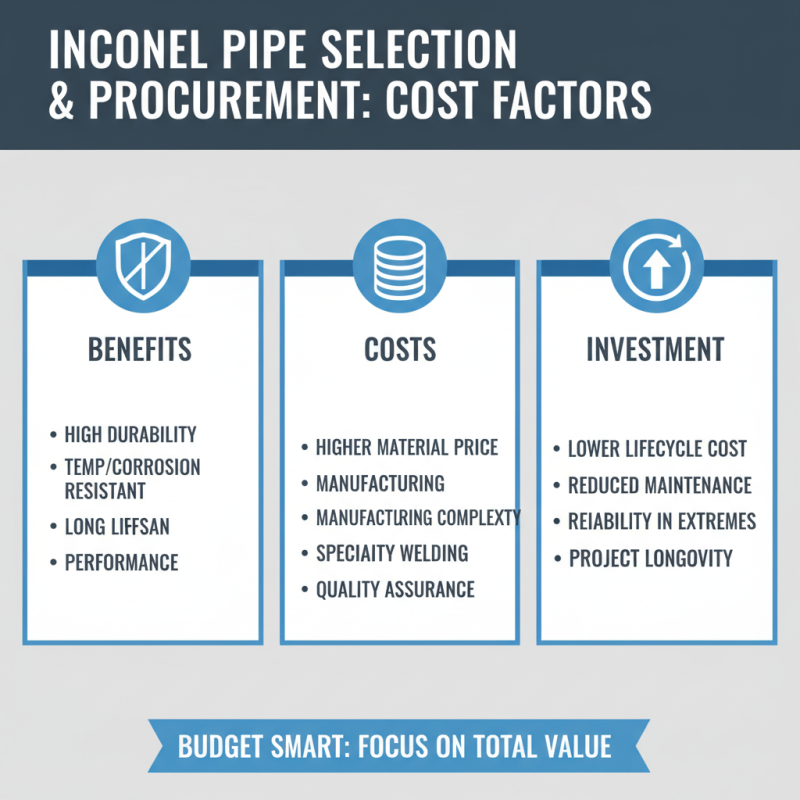 INCONEL PIPE SELECTION & PROCUREMENT: COST FACTORS

BENEFITS

• HIGH DURABILITY
• TEMP/CORROSION RESISTANT
• LONG LIFFSAN
• PERFORMANCE

COSTS

• HIGHER MATERIAL PRICE
• MANUFACTURING
• MANUFACTURING COMPLEXTY
• SPECIAITY WELDING
• QUALITY ASSURANCE

INVESTMENT

• LOWER LIFECYCLE COST
• REDUCED MAINTENANCE
• REIABILITY IN EXTREMES
• PROJECT LONGOVITY

BUDGET SMART: FOCUS ON TOTAL VALUE